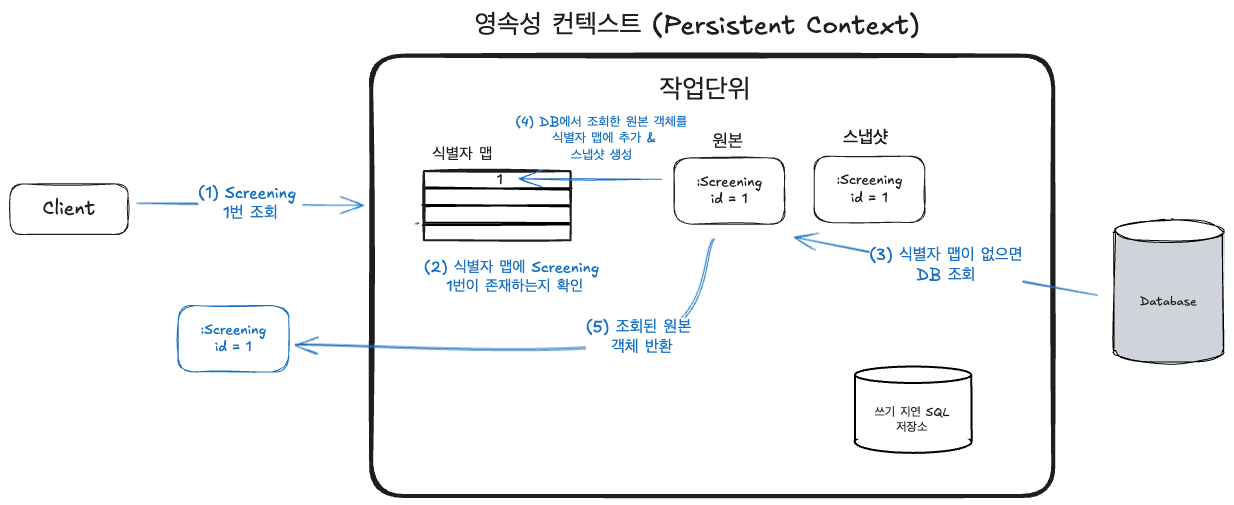 영속성 컨텍스트 (Persistent Context)

작업단위

(4) DB에서 조회한 원본 객체를 식별자 맵에 추가 & 스냅샷 생성

식별자 맵

1

원본

:Screening
id = 1

스냅샷

:Screening
id = 1

Client

(1) Screening 1번 조회

(2) 식별자 맵에 Screening 1번이 존재하는지 확인

(3) 식별자 맵이 없으면 DB 조회

Database

:Screening
id = 1

(5) 조회된 원본 객체 반환

쓰기 지연 SQL 저장소